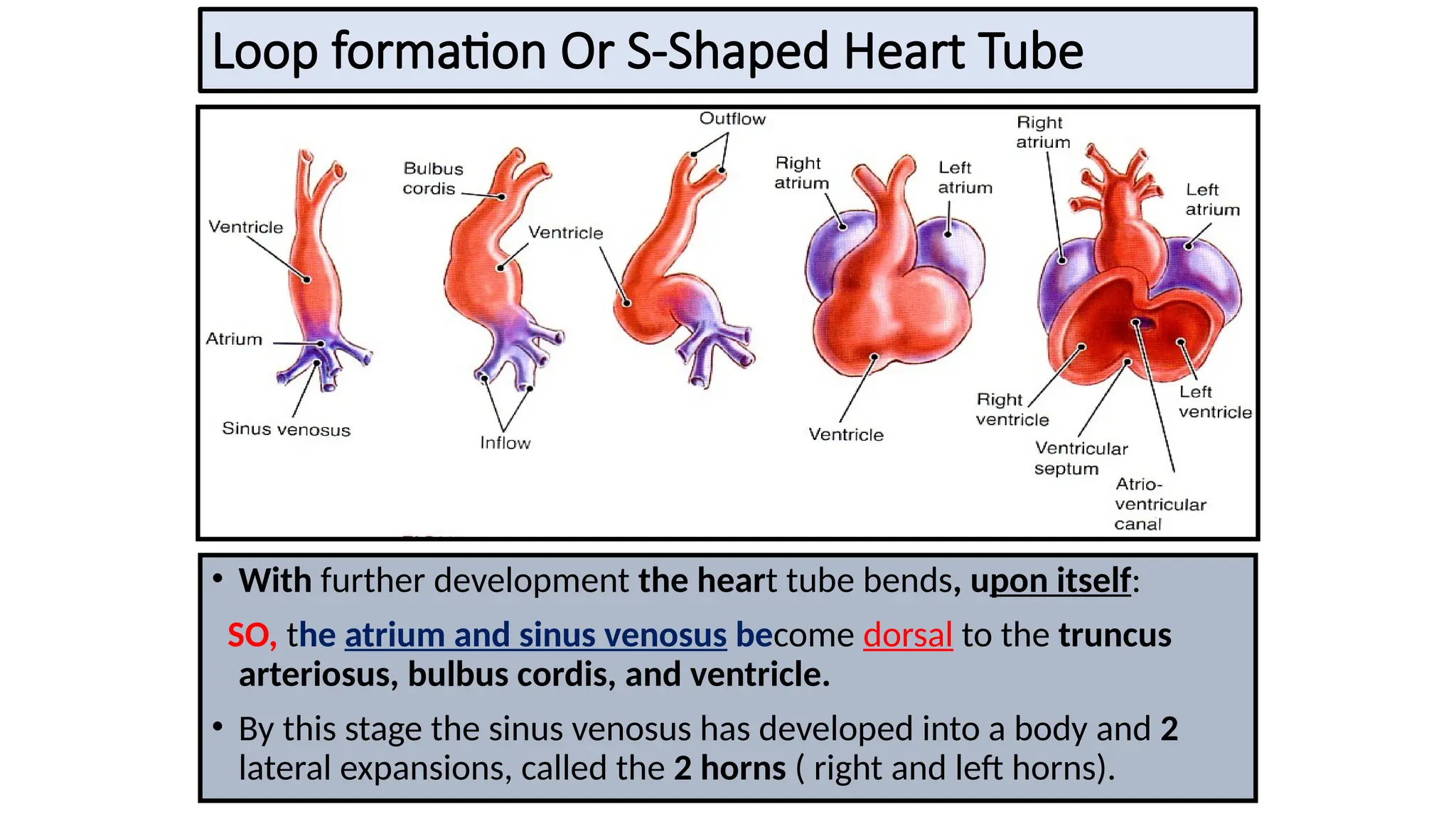 Loop formation Or S-Shaped Heart Tube

Ventricle
Atrium
Sinus venosus
Bulbus cordis
Ventricle
Inflow
Outflow
Right atrium
Left atrium
Ventricle
Right atrium
Left atrium
Right ventricle
Left ventricle
Ventricular septum
Atrio-ventricular canal

• With further development the heart tube bends, upon itself:

SO, the atrium and sinus venosus become dorsal to the truncus arteriosus, bulbus cordis, and ventricle.

• By this stage the sinus venosus has developed into a body and 2 lateral expansions, called the 2 horns ( right and left horns).